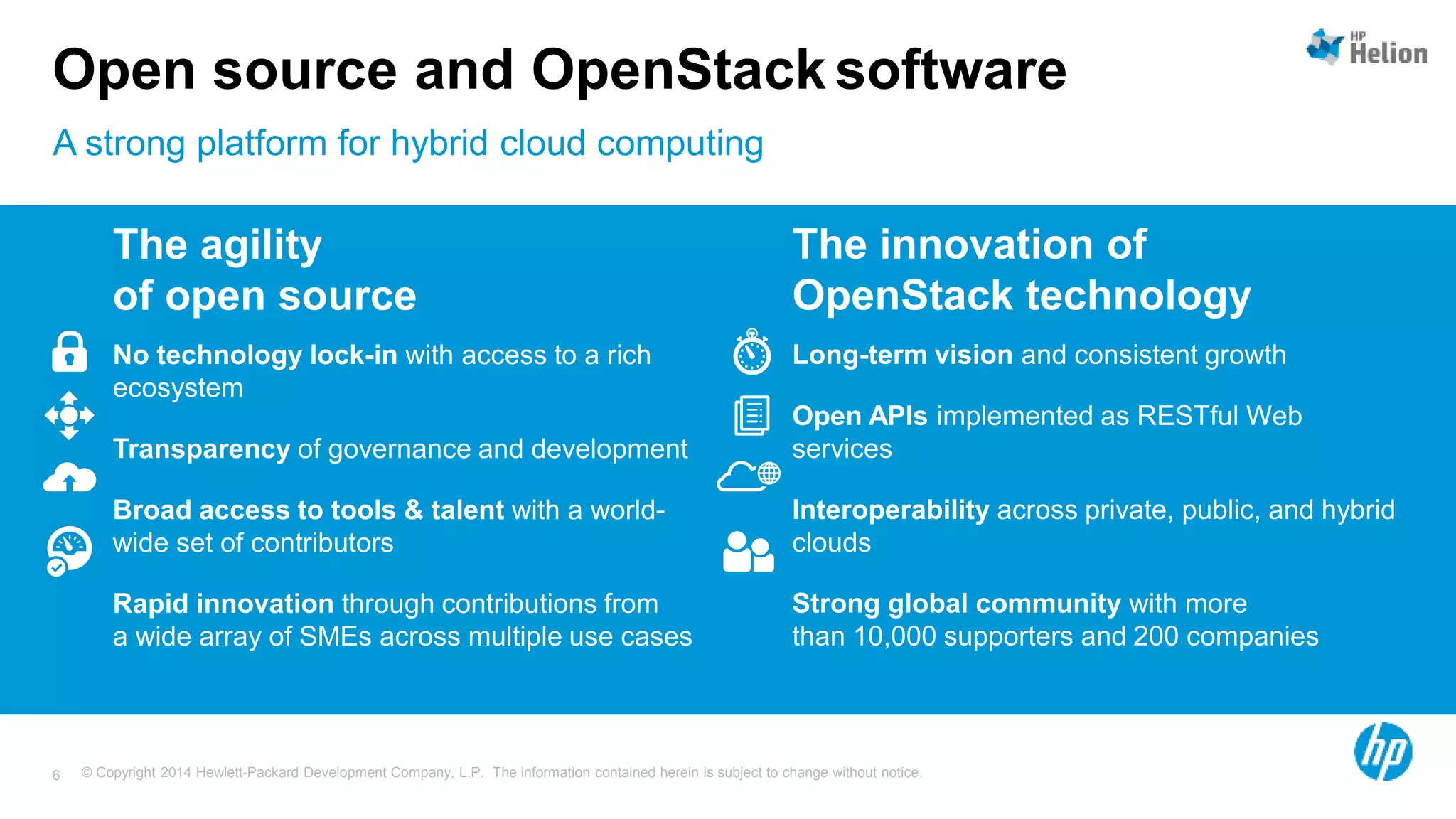 Open source and OpenStack software

HP Helion

A strong platform for hybrid cloud computing

The agility of open source

No technology lock-in with access to a rich ecosystem

Transparency of governance and development

Broad access to tools & talent with a world-wide set of contributors

Rapid innovation through contributions from a wide array of SMEs across multiple use cases

The innovation of OpenStack technology

Long-term vision and consistent growth

Open APIs implemented as RESTful Web services

Interoperability across private, public, and hybrid clouds

Strong global community with more than 10,000 supporters and 200 companies

6 © Copyright 2014 Hewlett-Packard Development Company, L.P. The information contained herein is subject to change without notice.

hp